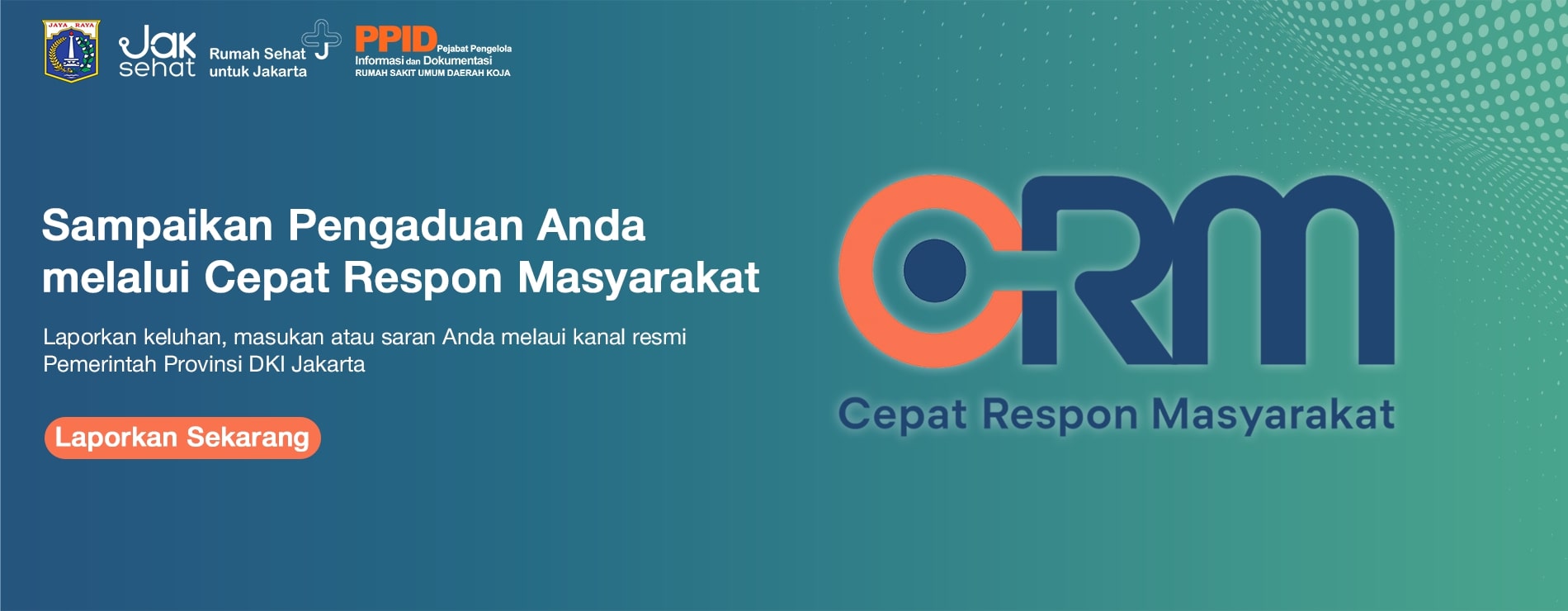 JAYA RAYA

Jak sehat

Rumah Sehat untuk Jakarta

PPID Pejabat Pengelola Informasi dan Dokumentasi
RUMAH SAKIT UMUM DAERAH KOJA

Sampaikan Pengaduan Anda melalui Cepat Respon Masyarakat

Laporkan keluhan, masukan atau saran Anda melaui kanal resmi Pemerintah Provinsi DKI Jakarta

Laporkan Sekarang

CRM

Cepat Respon Masyarakat